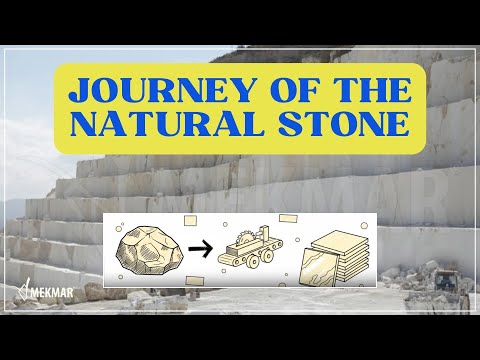 JOURNEY OF THE NATURAL STONE

MEKMAR